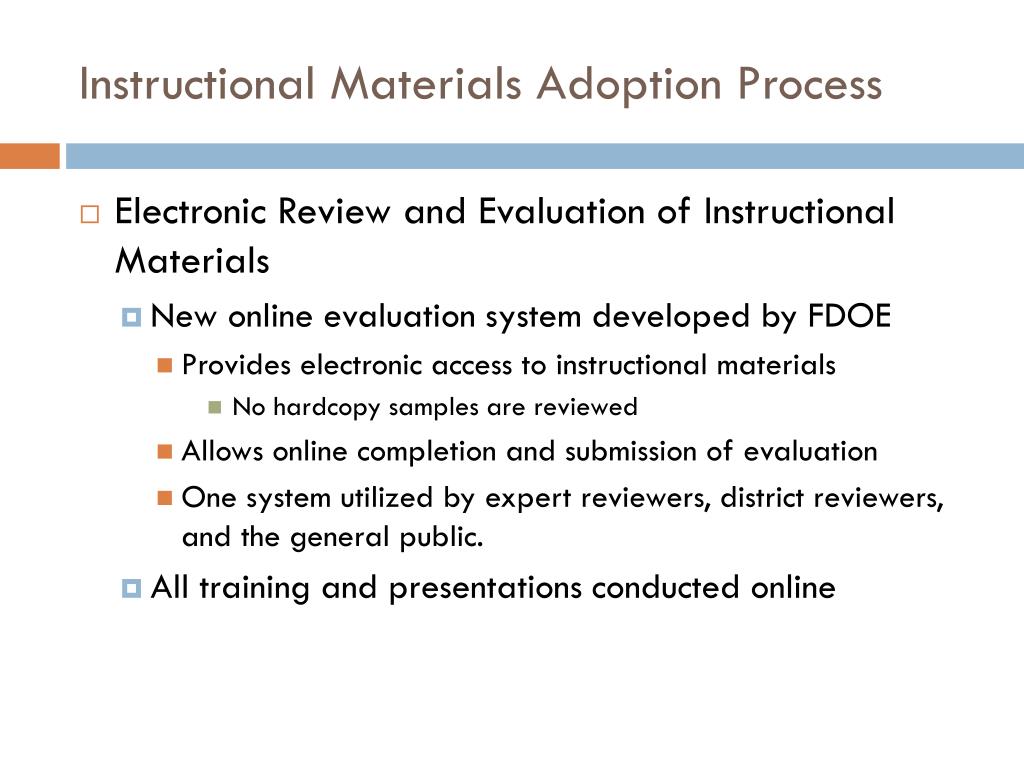 Instructional Materials Adoption Process

Electronic Review and Evaluation of Instructional Materials

New online evaluation system developed by FDOE

Provides electronic access to instructional materials

No hardcopy samples are reviewed

Allows online completion and submission of evaluation

One system utilized by expert reviewers, district reviewers, and the general public.

All training and presentations conducted online